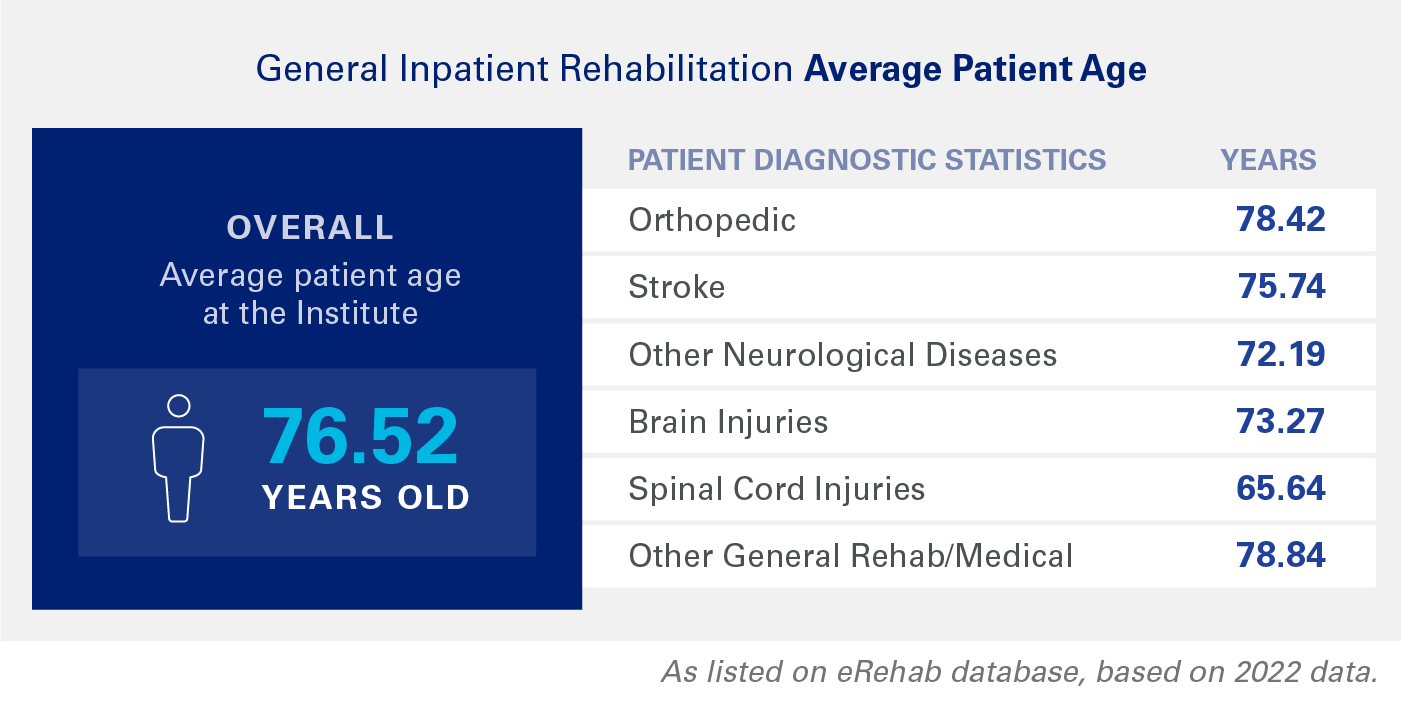 General Inpatient Rehabilitation Average Patient Age

OVERALL
Average patient age at the Institute

76.52
YEARS OLD

| PATIENT DIAGNOSTIC STATISTICS | YEARS |
|---|---|
| Orthopedic | 78.42 |
| Stroke | 75.74 |
| Other Neurological Diseases | 72.19 |
| Brain Injuries | 73.27 |
| Spinal Cord Injuries | 65.64 |
| Other General Rehab/Medical | 78.84 |

As listed on eRehab database, based on 2022 data.